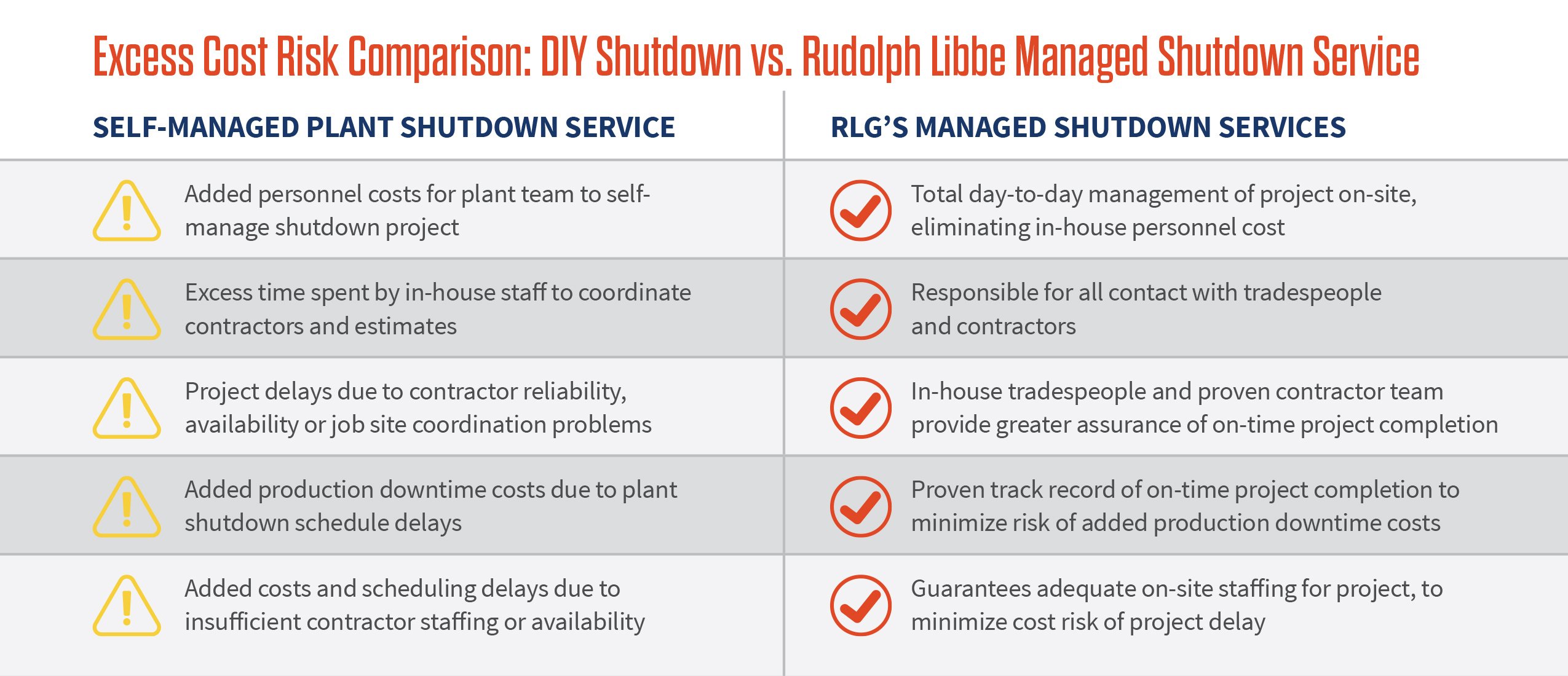 Excess Cost Risk Comparison: DIY Shutdown vs. Rudolph Libbe Managed Shutdown Service

| SELF-MANAGED PLANT SHUTDOWN SERVICE | RLG'S MANAGED SHUTDOWN SERVICES |
|---|---|
| Added personnel costs for plant team to self-manage shutdown project | Total day-to-day management of project on-site, eliminating in-house personnel cost |
| Excess time spent by in-house staff to coordinate contractors and estimates | Responsible for all contact with tradespeople and contractors |
| Project delays due to contractor reliability, availability or job site coordination problems | In-house tradespeople and proven contractor team provide greater assurance of on-time project completion |
| Added production downtime costs due to plant shutdown schedule delays | Proven track record of on-time project completion to minimize risk of added production downtime costs |
| Added costs and scheduling delays due to insufficient contractor staffing or availability | Guarantees adequate on-site staffing for project, to minimize cost risk of project delay |